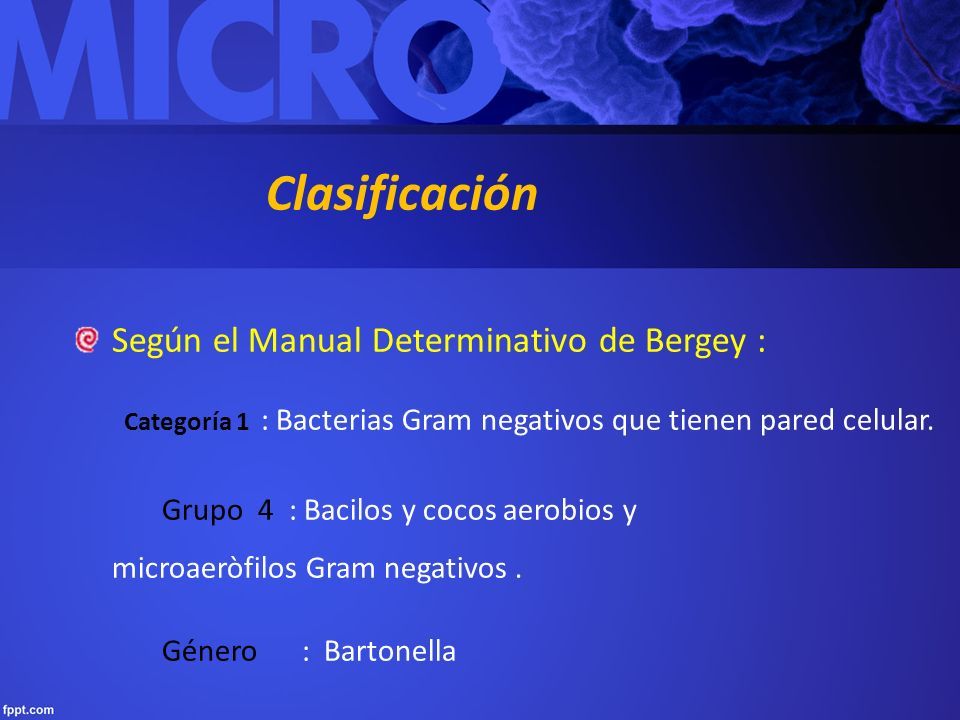 MICRO

Clasificación

Según el Manual Determinativo de Bergey :

Categoría 1 : Bacterias Gram negativos que tienen pared celular.

Grupo 4 : Bacilos y cocos aerobios y microaeròfilos Gram negativos .

Género : Bartonella

fppt.com